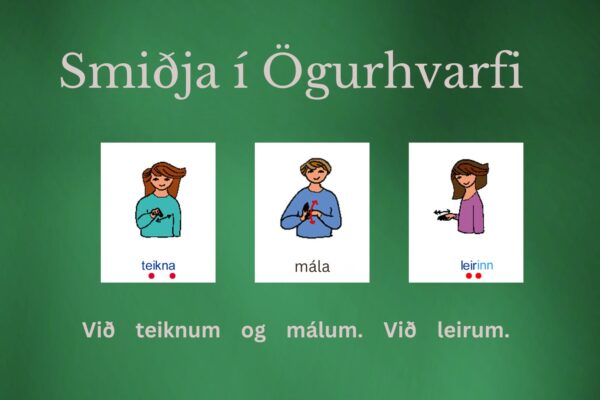 Smiðja í Ögurhvarfi

teikna

mála

leirinn

Við teiknum og málum. Við leirum.